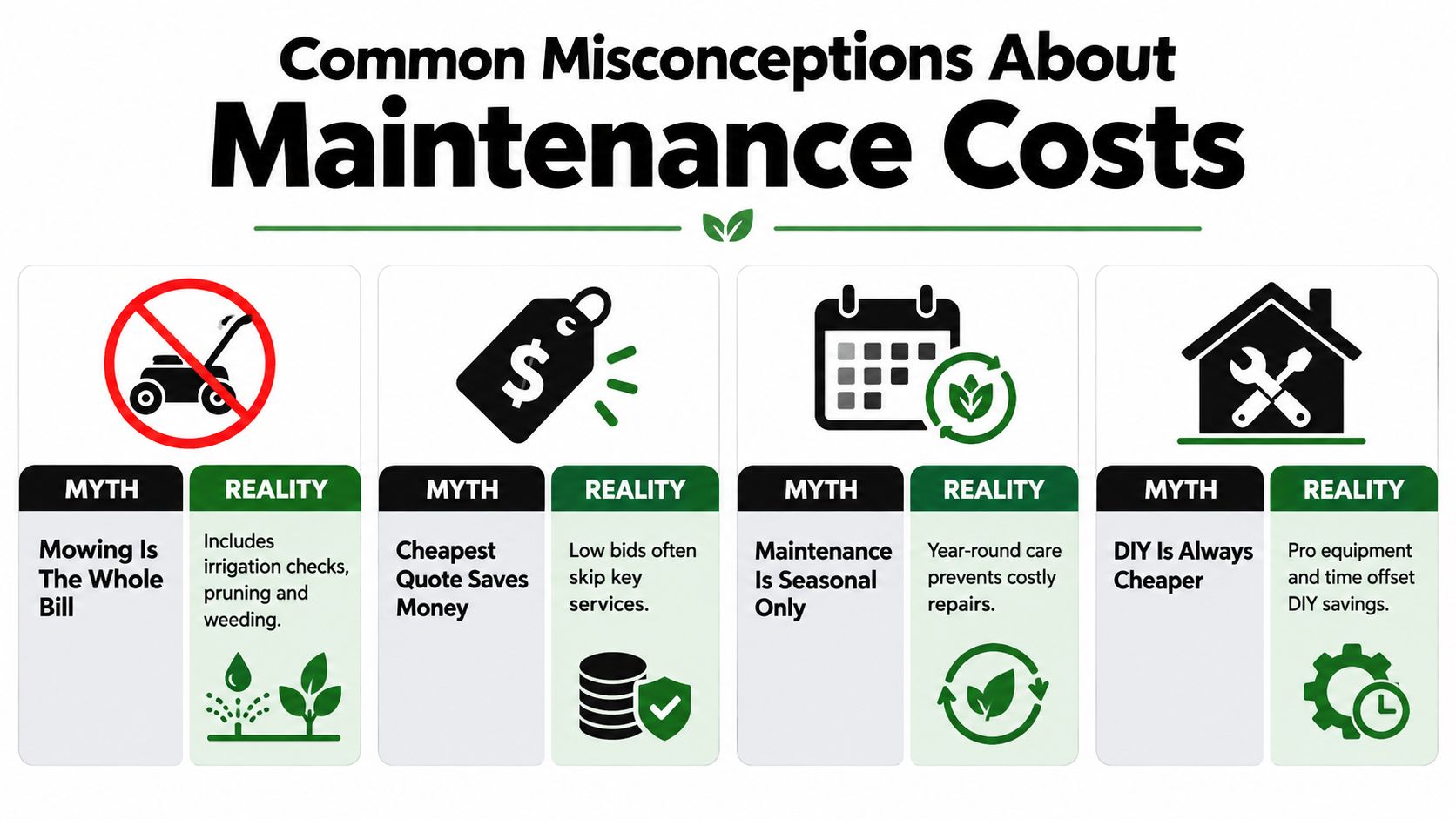 Common Misconceptions About
Maintenance Costs

$

MYTH
Mowing Is The Whole Bill

REALITY
Includes irrigation checks, pruning and weeding.

MYTH
Cheapest Quote Saves Money

REALITY
Low bids often skip key services.

MYTH
Maintenance Is Seasonal Only

REALITY
Year-round care prevents costly repairs.

MYTH
DIY Is Always Cheaper

REALITY
Pro equipment and time offset DIY savings.